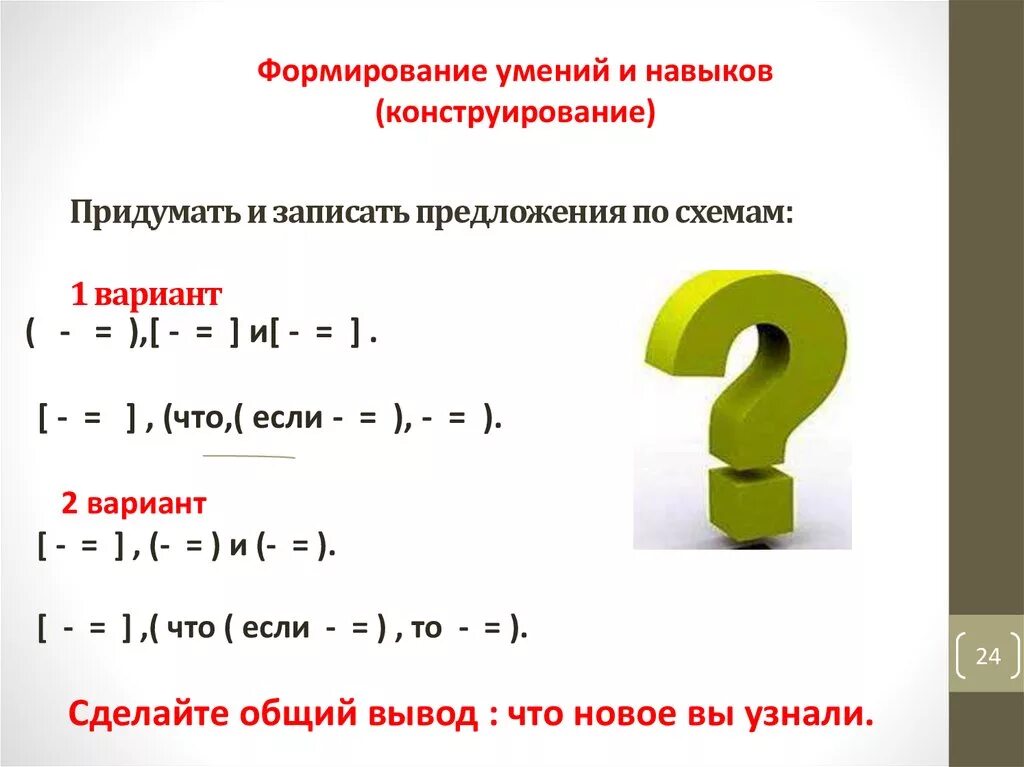 Формирование умений и навыков (конструирование)

Придумать и записать предложения по схемам:

1 вариант
( - = ),[ - = ] и[ - = ] .

[ - = ] , (что,( если - = ), - = ).

2 вариант
[ - = ] , (- = ) и (- = ).

[ - = ] ,( что ( если - = ) , то - = ).

24

Сделайте общий вывод : что новое вы узнали.